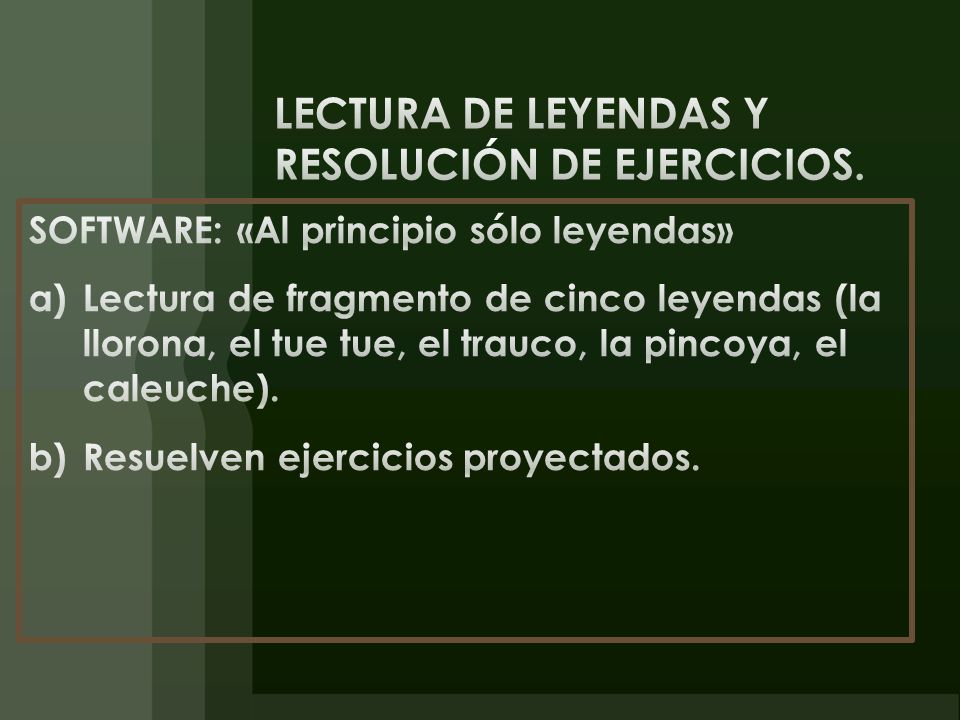 LECTURA DE LEYENDAS Y RESOLUCIÓN DE EJERCICIOS.

SOFTWARE: «Al principio sólo leyendas»

a) Lectura de fragmento de cinco leyendas (la llorona, el tue tue, el trauco, la pincoya, el caleuche).

b) Resuelven ejercicios proyectados.